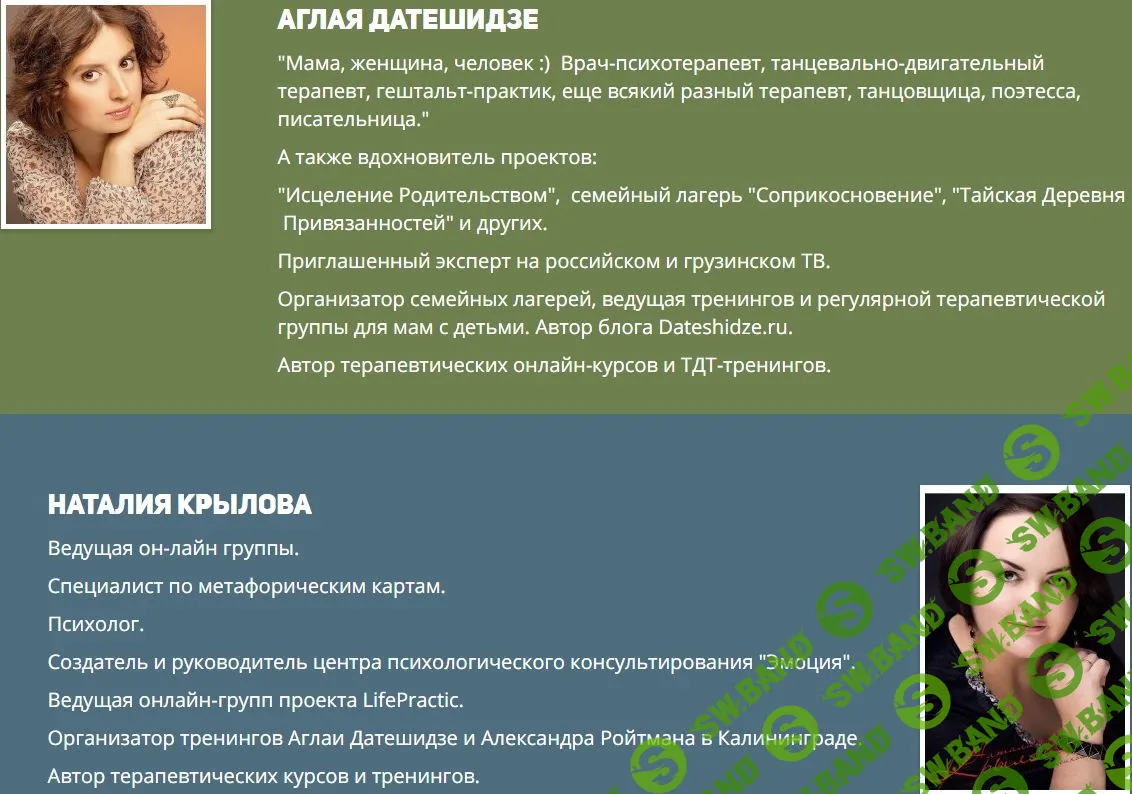 АГЛАЯ ДАТЕШИДЗЕ

"Мама, женщина, человек :) Врач-психотерапевт, танцевально-двигательный терапевт, гештальт-практик, еще всякий разный терапевт, танцовщица, поэтесса, писательница."

А также вдохновитель проектов:

"Исцеление Родительством", семейный лагерь "Соприкосновение", "Тайская Деревня Привязанностей" и других.

Приглашенный эксперт на российском и грузинском ТВ.

Организатор семейных лагерей, ведущая тренингов и регулярной терапевтической группы для мам с детьми. Автор блога Dateshidze.ru.

Автор терапевтических онлайн-курсов и ТДТ-тренингов.

НАТАЛИЯ КРЫЛОВА

Ведущая он-лайн группы.

Специалист по метафорическим картам.

Психолог.

Создатель и руководитель центра психологического консультирования "Эмоция".

Ведущая онлайн-групп проекта LifePractic.

Организатор тренингов Аглаи Датешидзе и Александра Ройтмана в Калининграде.

Автор терапевтических курсов и тренингов.

SW.BAND